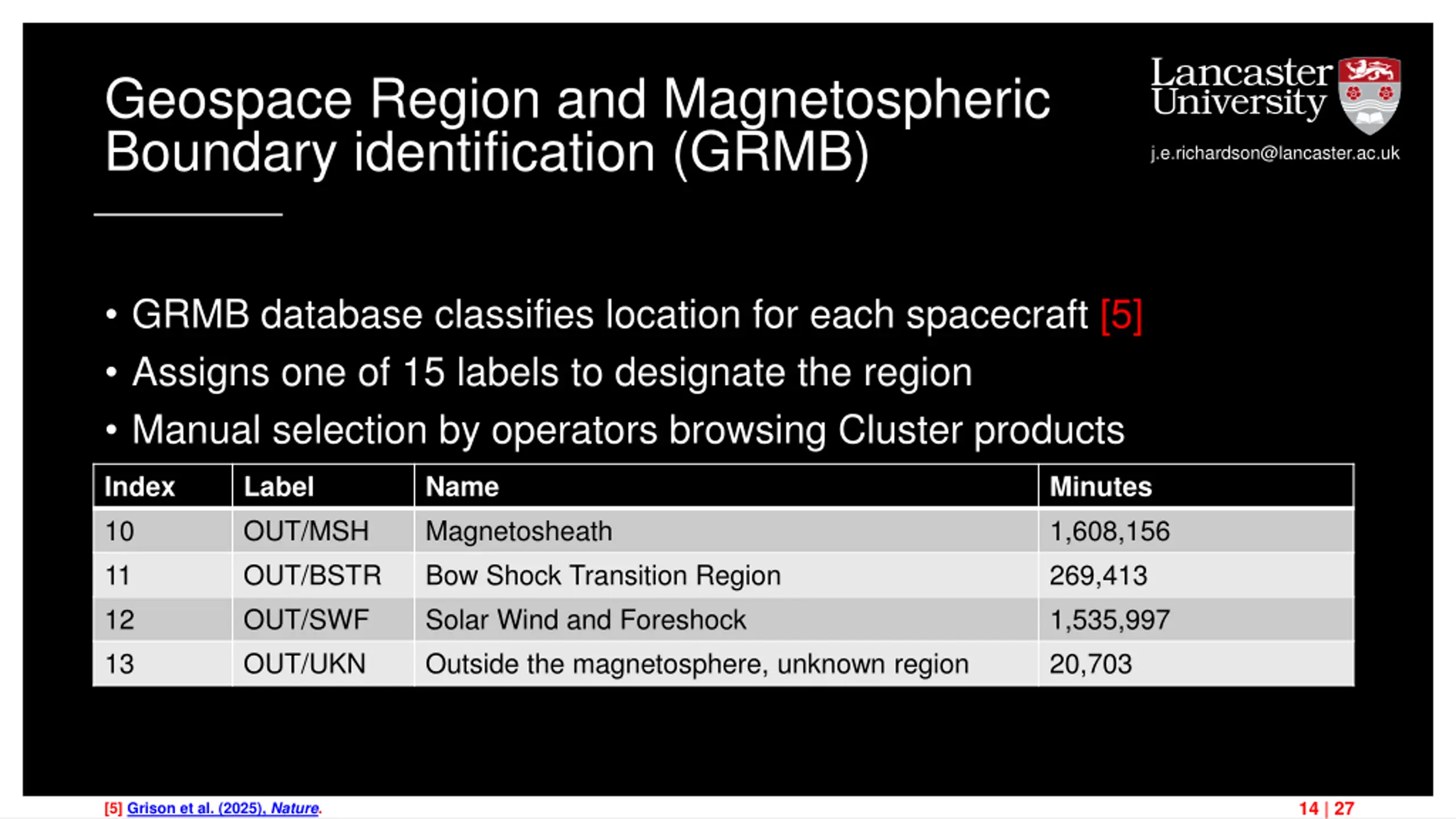 Geospace Region and Magnetospheric Boundary identification (GRMB)

Lancaster University

j.e.richardson@lancaster.ac.uk

• GRMB database classifies location for each spacecraft [5]
• Assigns one of 15 labels to designate the region
• Manual selection by operators browsing Cluster products

| Index | Label | Name | Minutes |
|---|---|---|---|
| 10 | OUT/MSH | Magnetosheath | 1,608,156 |
| 11 | OUT/BSTR | Bow Shock Transition Region | 269,413 |
| 12 | OUT/SWF | Solar Wind and Foreshock | 1,535,997 |
| 13 | OUT/UKN | Outside the magnetosphere, unknown region | 20,703 |

[5] Grison et al. (2025), Nature.

14 | 27